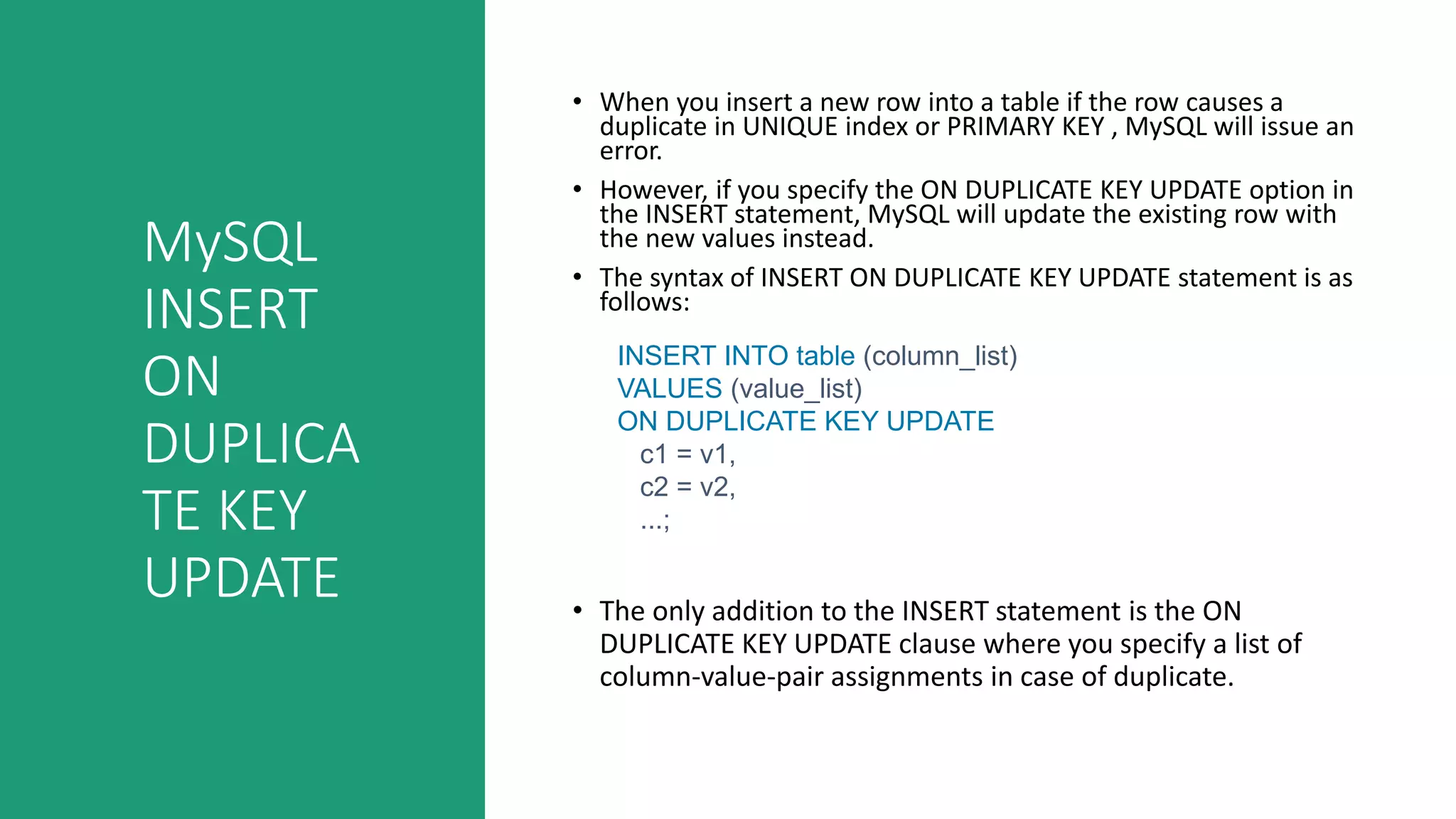 MySQL INSERT ON DUPLICATE KEY UPDATE

• When you insert a new row into a table if the row causes a duplicate in UNIQUE index or PRIMARY KEY , MySQL will issue an error.

• However, if you specify the ON DUPLICATE KEY UPDATE option in the INSERT statement, MySQL will update the existing row with the new values instead.

• The syntax of INSERT ON DUPLICATE KEY UPDATE statement is as follows:

INSERT INTO table (column_list)
VALUES (value_list)
ON DUPLICATE KEY UPDATE
c1 = v1,
c2 = v2,
...;

• The only addition to the INSERT statement is the ON DUPLICATE KEY UPDATE clause where you specify a list of column-value-pair assignments in case of duplicate.